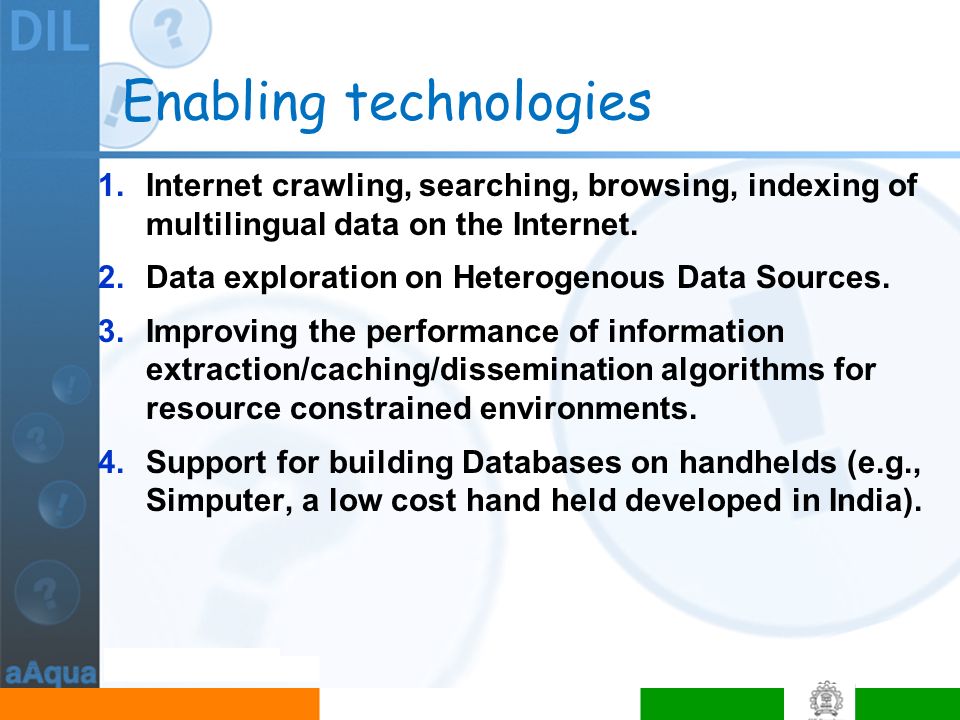 DIL

Enabling technologies

1. Internet crawling, searching, browsing, indexing of multilingual data on the Internet.

2. Data exploration on Heterogenous Data Sources.

3. Improving the performance of information extraction/caching/dissemination algorithms for resource constrained environments.

4. Support for building Databases on handhelds (e.g., Simputer, a low cost hand held developed in India).

aAqua